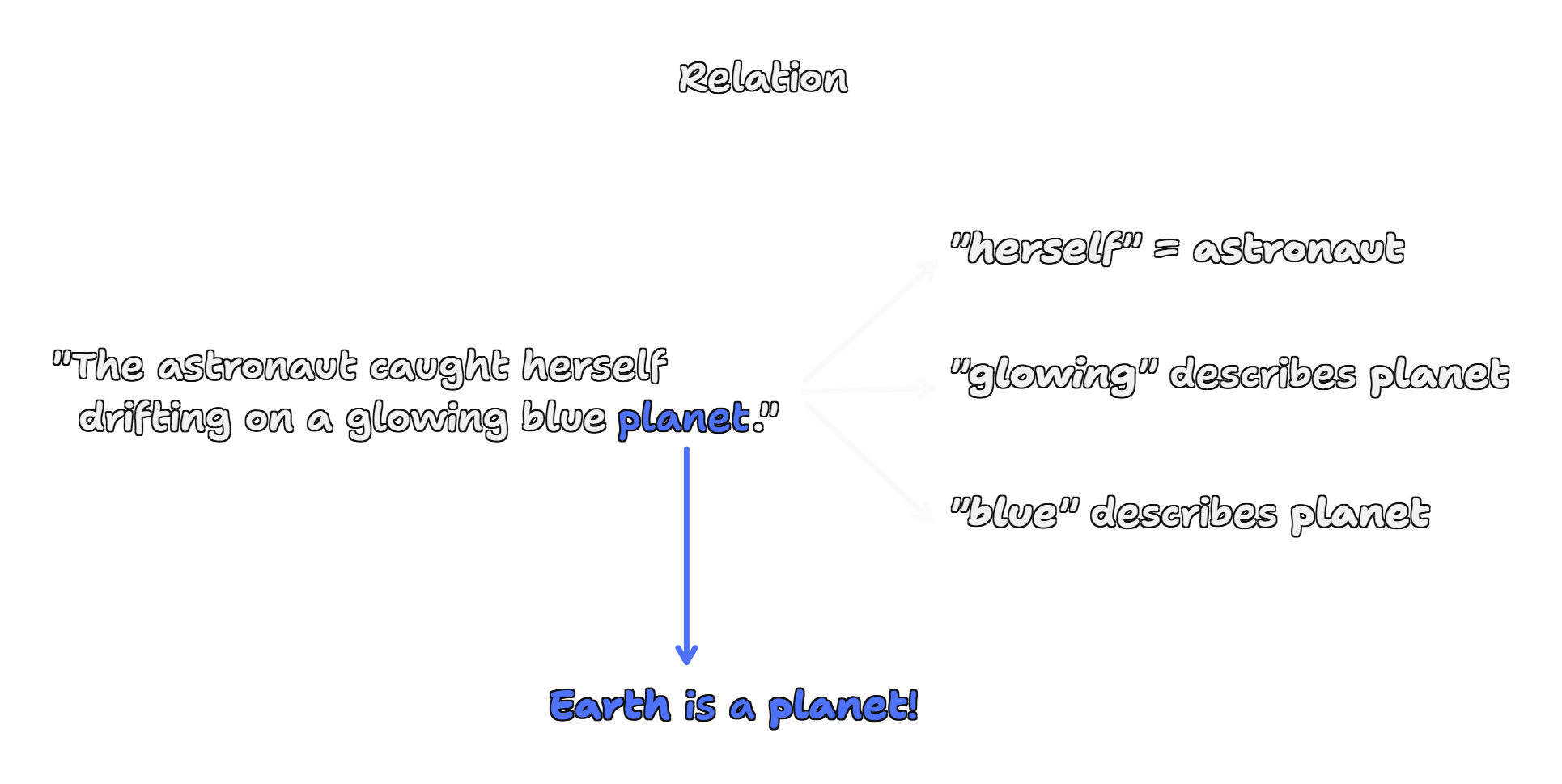 Relation

"The astronaut caught herself drifting on a glowing blue planet."

"herself" = astronaut

"glowing" describes planet

"blue" describes planet

Earth is a planet!